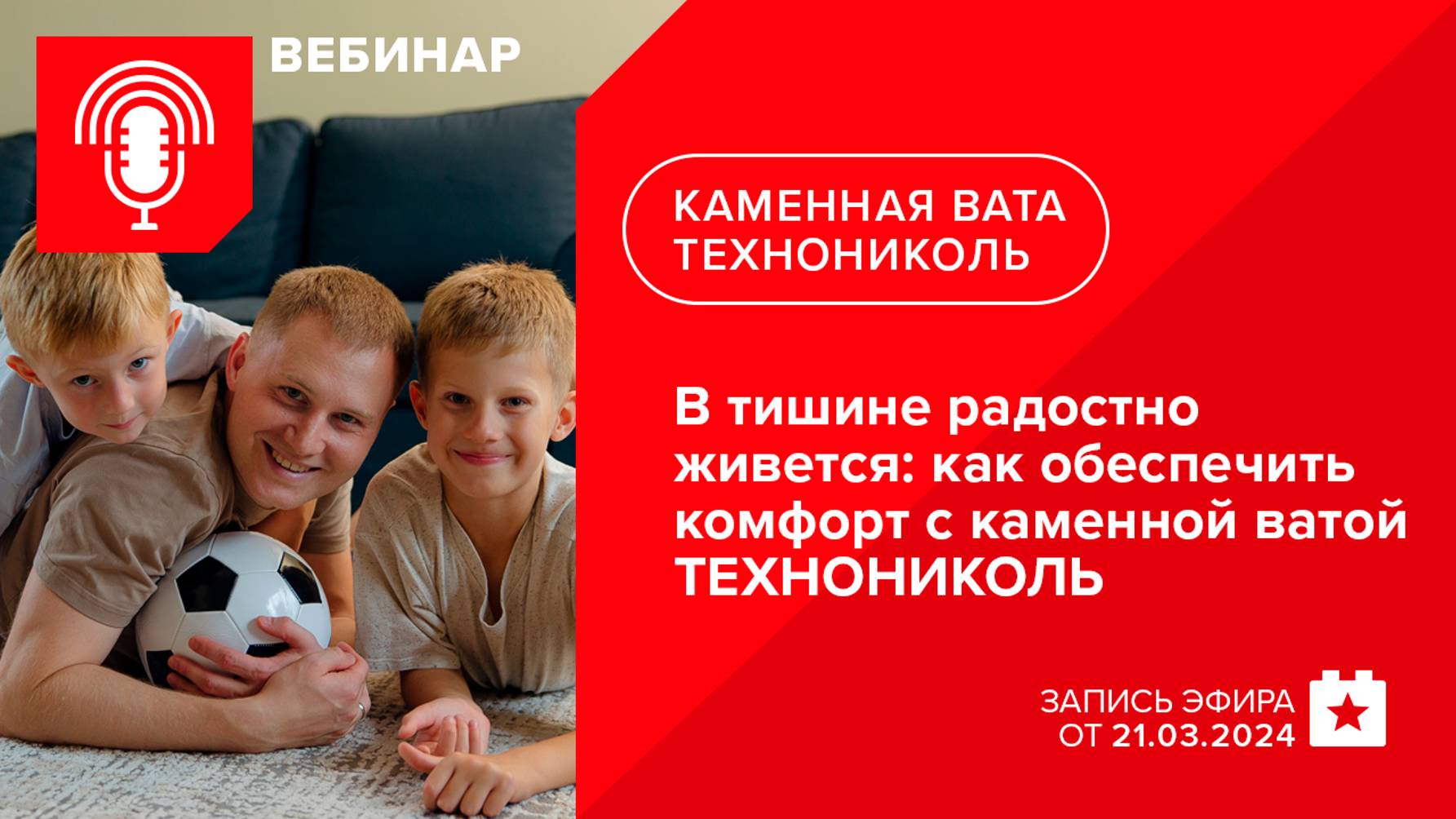 ВЕБИНАР

КАМЕННАЯ ВАТА ТЕХНОНИКОЛЬ

В тишине радостно живется: как обеспечить комфорт с каменной ватой ТЕХНОНИКОЛЬ

ЗАПИСЬ ЭФИРА ОТ 21.03.2024